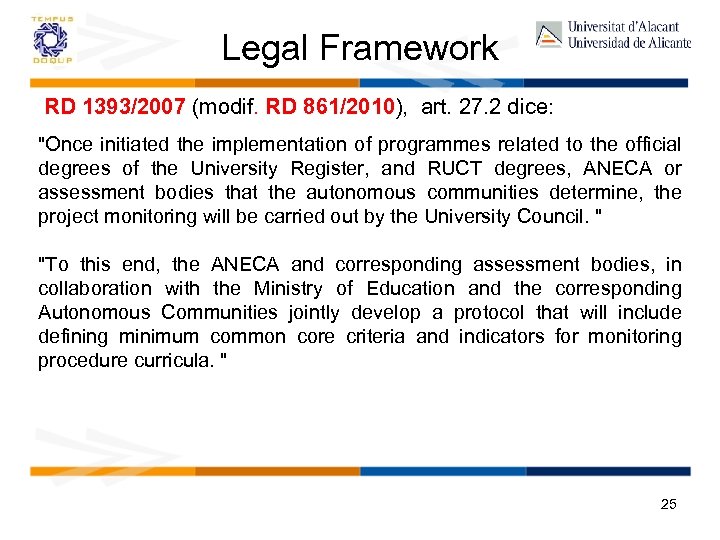 TEMPUS
DOQUP

Legal Framework

Universitat d'Alacant
Universidad de Alicante

RD 1393/2007 (modif. RD 861/2010), art. 27.2 dice:

"Once initiated the implementation of programmes related to the official degrees of the University Register, and RUCT degrees, ANECA or assessment bodies that the autonomous communities determine, the project monitoring will be carried out by the University Council. "

"To this end, the ANECA and corresponding assessment bodies, in collaboration with the Ministry of Education and the corresponding Autonomous Communities jointly develop a protocol that will include defining minimum common core criteria and indicators for monitoring procedure curricula. "

25